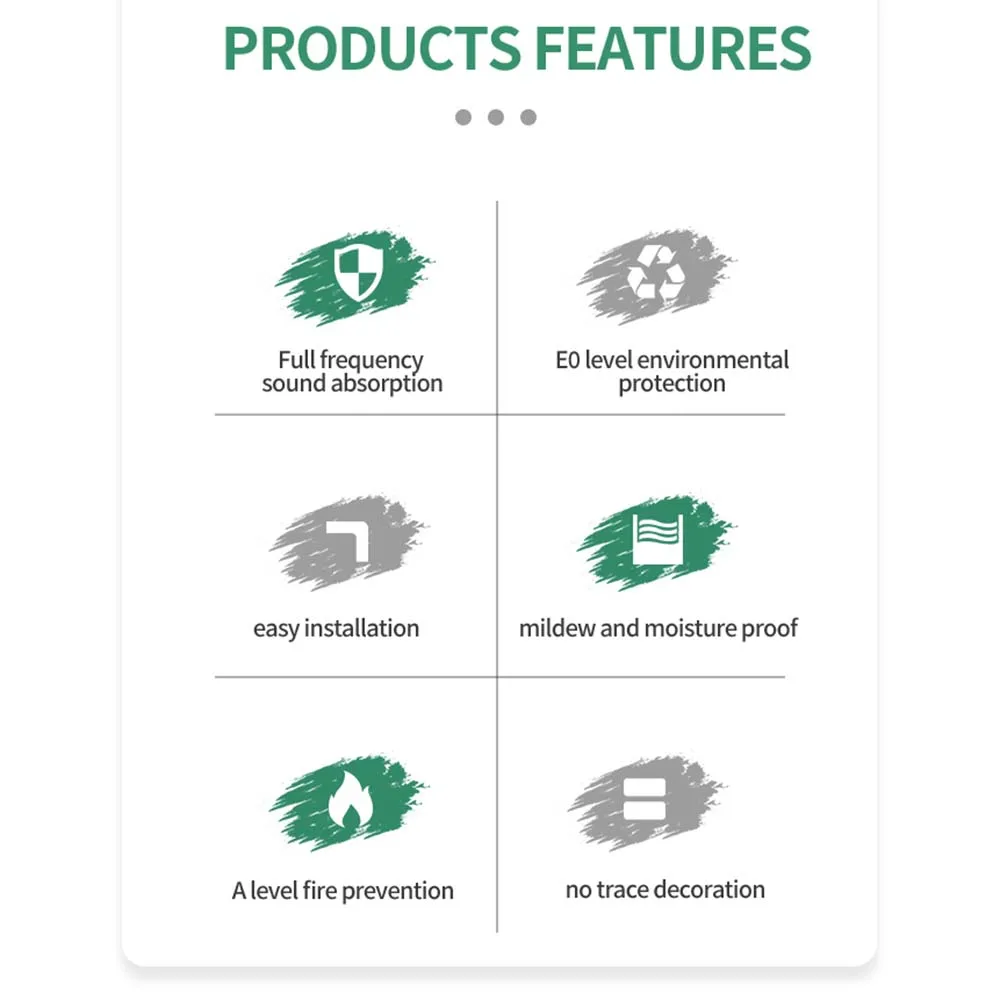 PRODUCTS FEATURES

Full frequency sound absorption

E0 level environmental protection

easy installation

mildew and moisture proof

A level fire prevention

no trace decoration